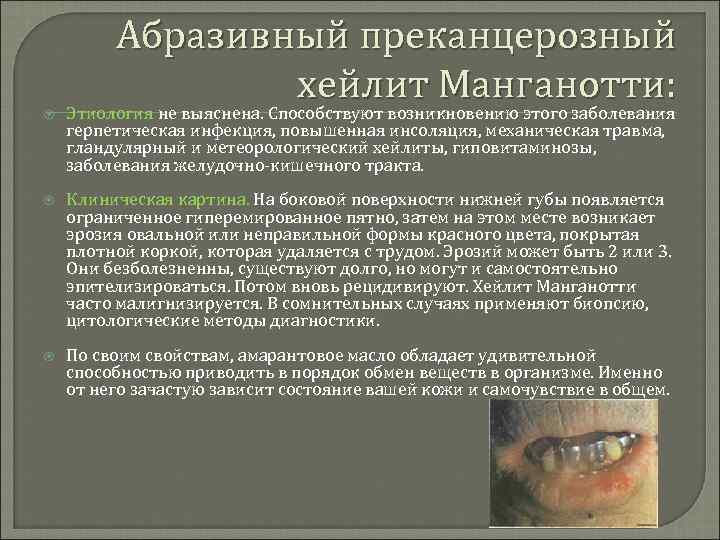 Абразивный преканцерозный хейлит Манганотти:

Этиология не выяснена. Способствуют возникновению этого заболевания герпетическая инфекция, повышенная инсоляция, механическая травма, гландулярный и метеорологический хейлиты, гиповитаминозы, заболевания желудочно-кишечного тракта.

Клиническая картина. На боковой поверхности нижней губы появляется ограниченное гиперемированное пятно, затем на этом месте возникает эрозия овальной или неправильной формы красного цвета, покрытая плотной коркой, которая удаляется с трудом. Эрозий может быть 2 или 3. Они безболезненны, существуют долго, но могут и самостоятельно эпителизироваться. Потом вновь рецидивируют. Хейлит Манганотти часто малигнизируется. В сомнительных случаях применяют биопсию, цитологические методы диагностики.

По своим свойствам, амарантовое масло обладает удивительной способностью приводить в порядок обмен веществ в организме. Именно от него зачастую зависит состояние вашей кожи и самочувствие в общем.